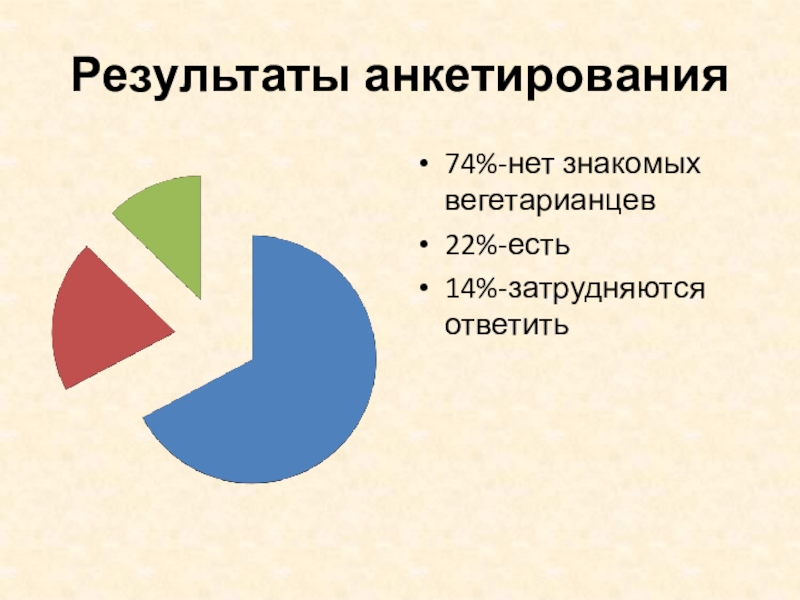 Результаты анкетирования

• 74%-нет знакомых вегетарианцев
• 22%-есть
• 14%-затрудняются ответить